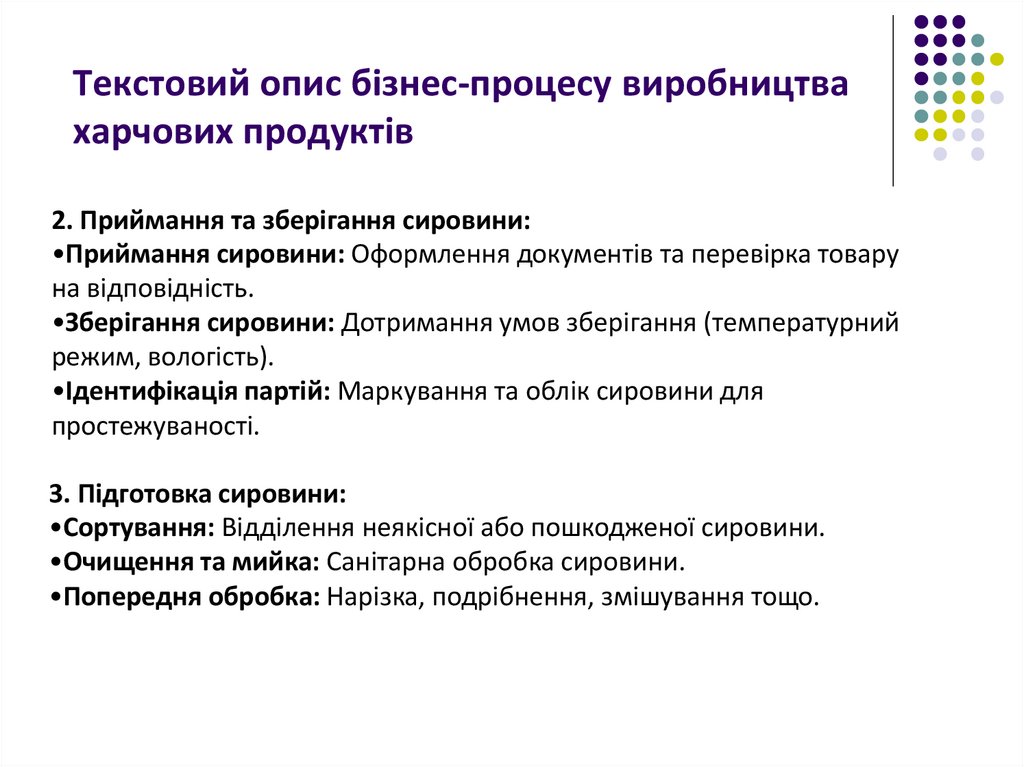 Текстовий опис бізнес-процесу виробництва харчових продуктів

2. Приймання та зберігання сировини:
•Приймання сировини: Оформлення документів та перевірка товару на відповідність.
•Зберігання сировини: Дотримання умов зберігання (температурний режим, вологість).
•Ідентифікація партій: Маркування та облік сировини для простежуваності.

3. Підготовка сировини:
•Сортування: Відділення неякісної або пошкодженої сировини.
•Очищення та мийка: Санітарна обробка сировини.
•Попередня обробка: Нарізка, подрібнення, змішування тощо.